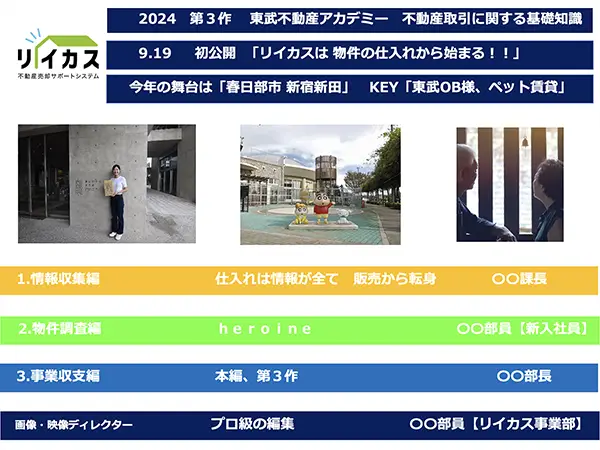 リイカス
不動産売却サポートシステム

2024　第３作　東武不動産アカデミー　不動産取引に関する基礎知識

9.19　初公開　「リイカスは 物件の仕入れから始まる！！」

今年の舞台は「春日部市 新宿新田」　KEY「東武OB様、ペット賃貸」

1.情報収集編　仕入れは情報が全て　販売から転身　〇〇課長

2.物件調査編　heroine　〇〇部員【新入社員】

3.事業収支編　本編、第３作　〇〇部長

画像・映像ディレクター　プロ級の編集　〇〇部員【リイカス事業部】